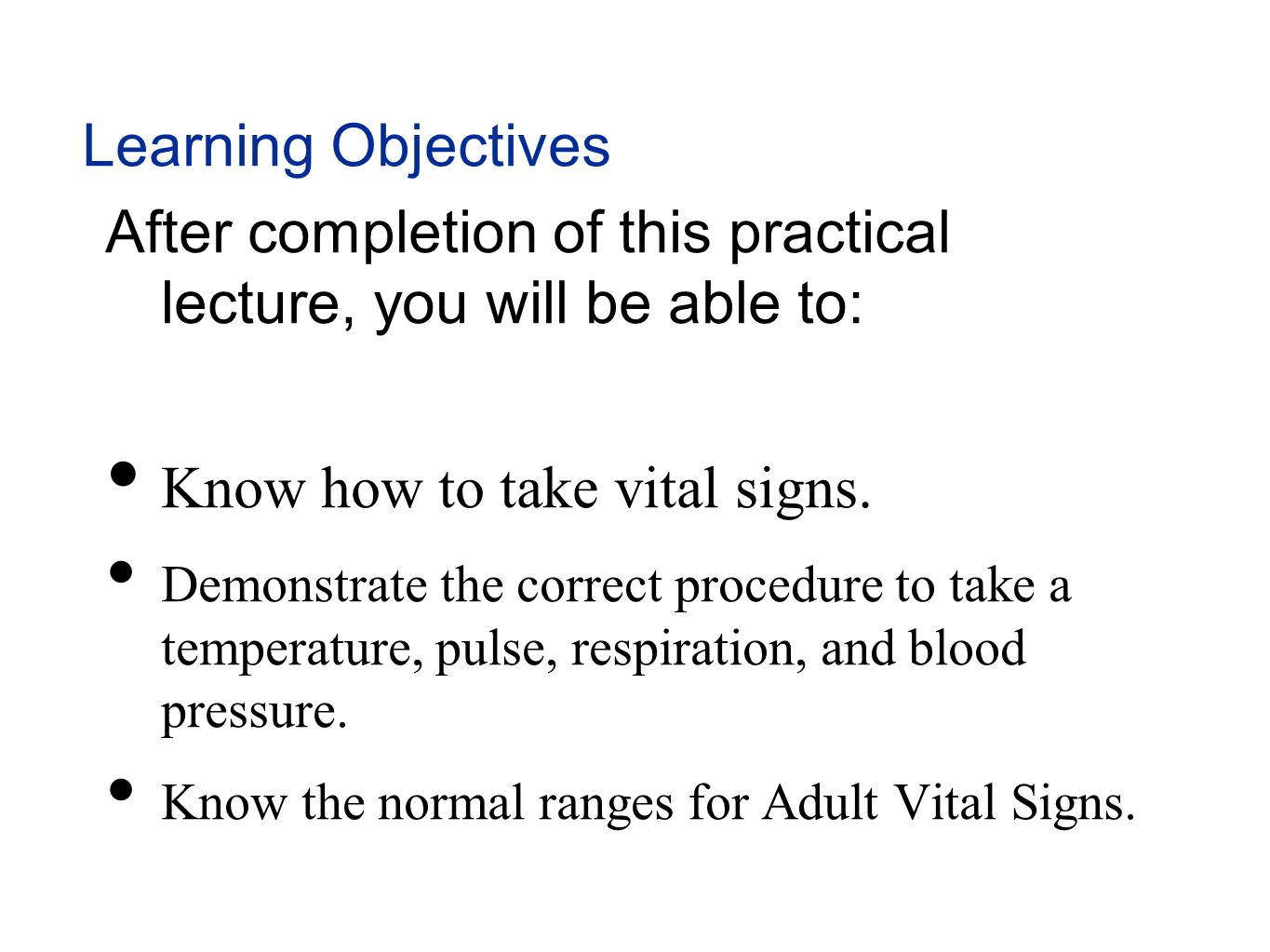 Learning Objectives

After completion of this practical lecture, you will be able to:

• Know how to take vital signs.
• Demonstrate the correct procedure to take a temperature, pulse, respiration, and blood pressure.
• Know the normal ranges for Adult Vital Signs.